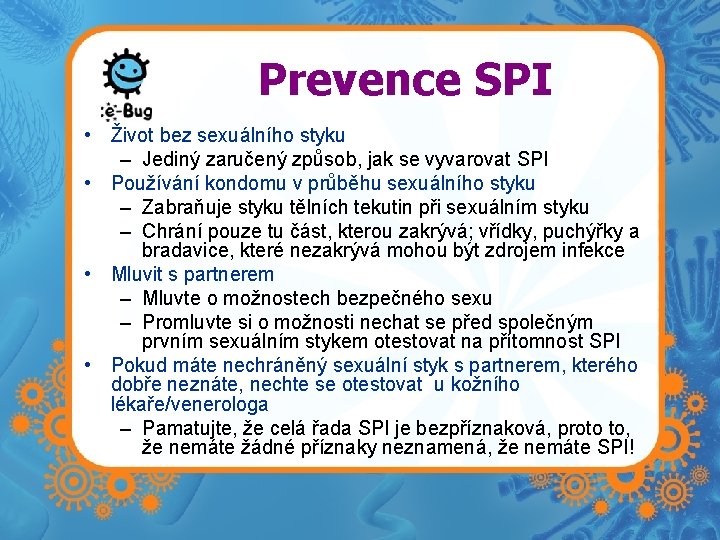 e-Bug

Prevence SPI

• Život bez sexuálního styku
  – Jediný zaručený způsob, jak se vyvarovat SPI
• Používání kondomu v průběhu sexuálního styku
  – Zabraňuje styku tělních tekutin při sexuálním styku
  – Chrání pouze tu část, kterou zakrývá; vřídky, puchýřky a bradavice, které nezakrývá mohou být zdrojem infekce
• Mluvit s partnerem
  – Mluvte o možnostech bezpečného sexu
  – Promluvte si o možnosti nechat se před společným prvním sexuálním stykem otestovat na přítomnost SPI
• Pokud máte nechráněný sexuální styk s partnerem, kterého dobře neznáte, nechte se otestovat u kožního lékaře/venerologa
  – Pamatujte, že celá řada SPI je bezpříznaková, proto to, že nemáte žádné příznaky neznamená, že nemáte SPI!